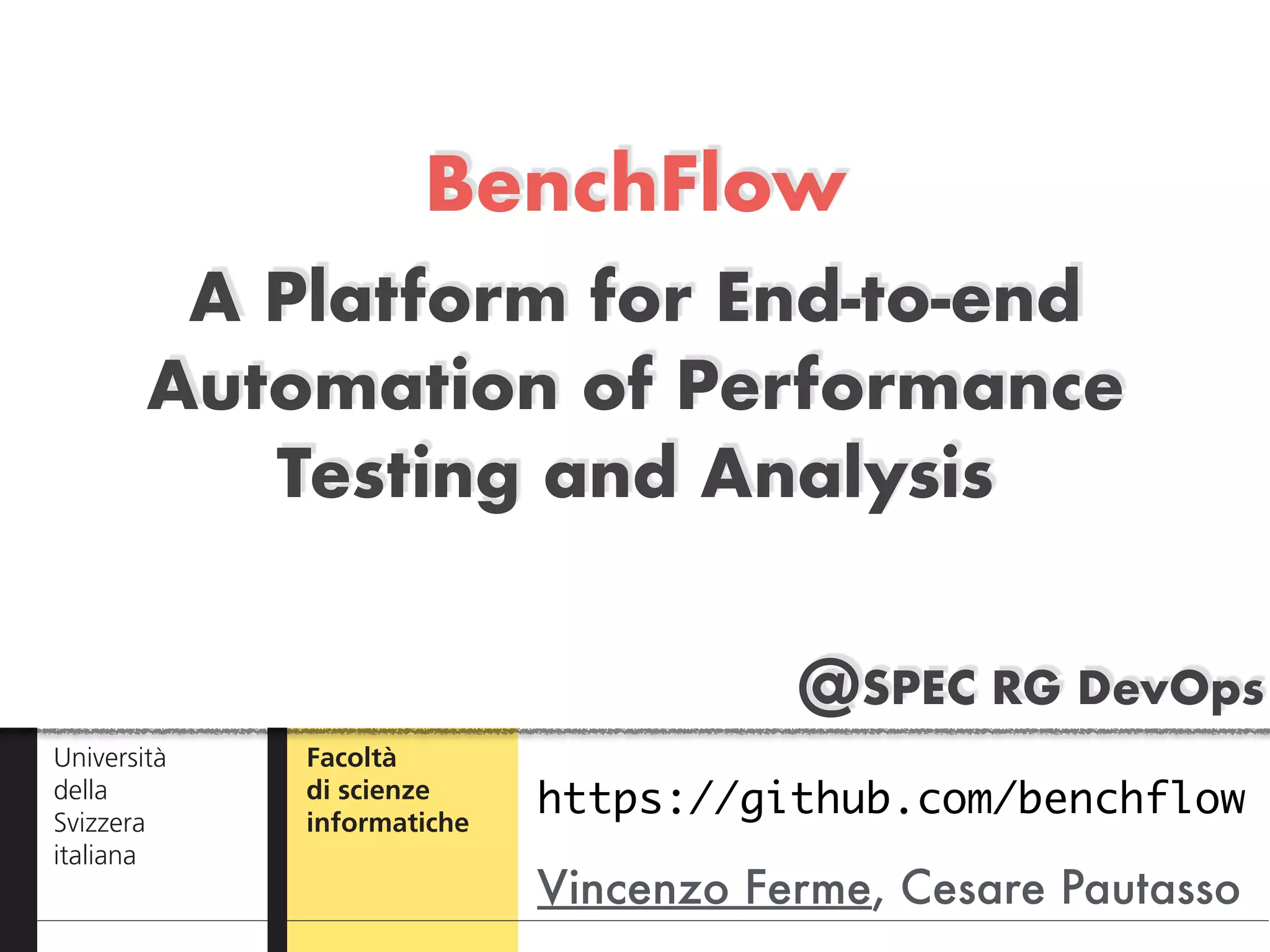 BenchFlow

A Platform for End-to-end Automation of Performance Testing and Analysis

@SPEC RG DevOps

Università della Svizzera italiana

Facoltà di scienze informatiche

https://github.com/benchflow

Vincenzo Ferme, Cesare Pautasso